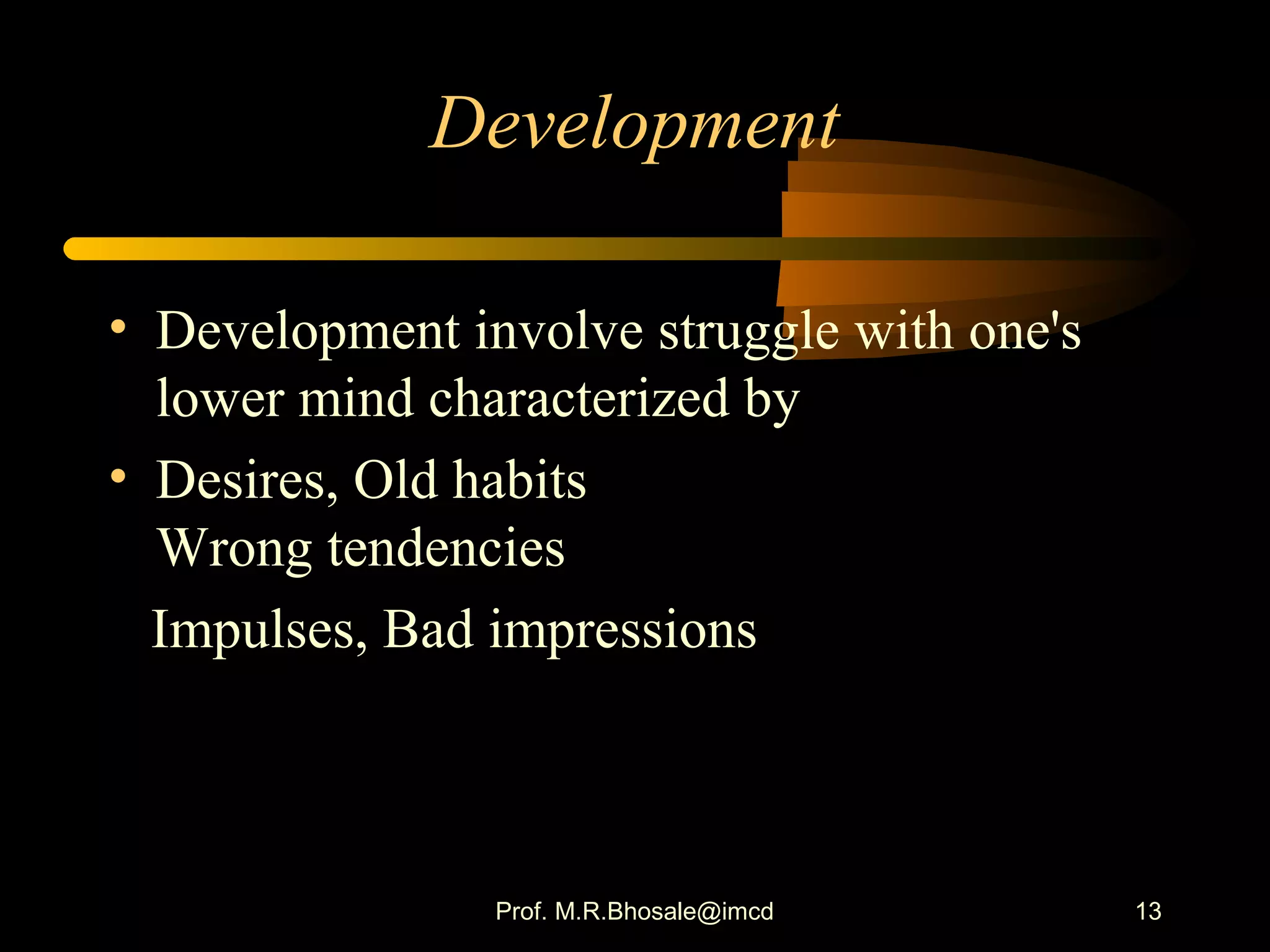 Development

• Development involve struggle with one's lower mind characterized by

• Desires, Old habits
Wrong tendencies

Impulses, Bad impressions

Prof. M.R.Bhosale@imcd

13